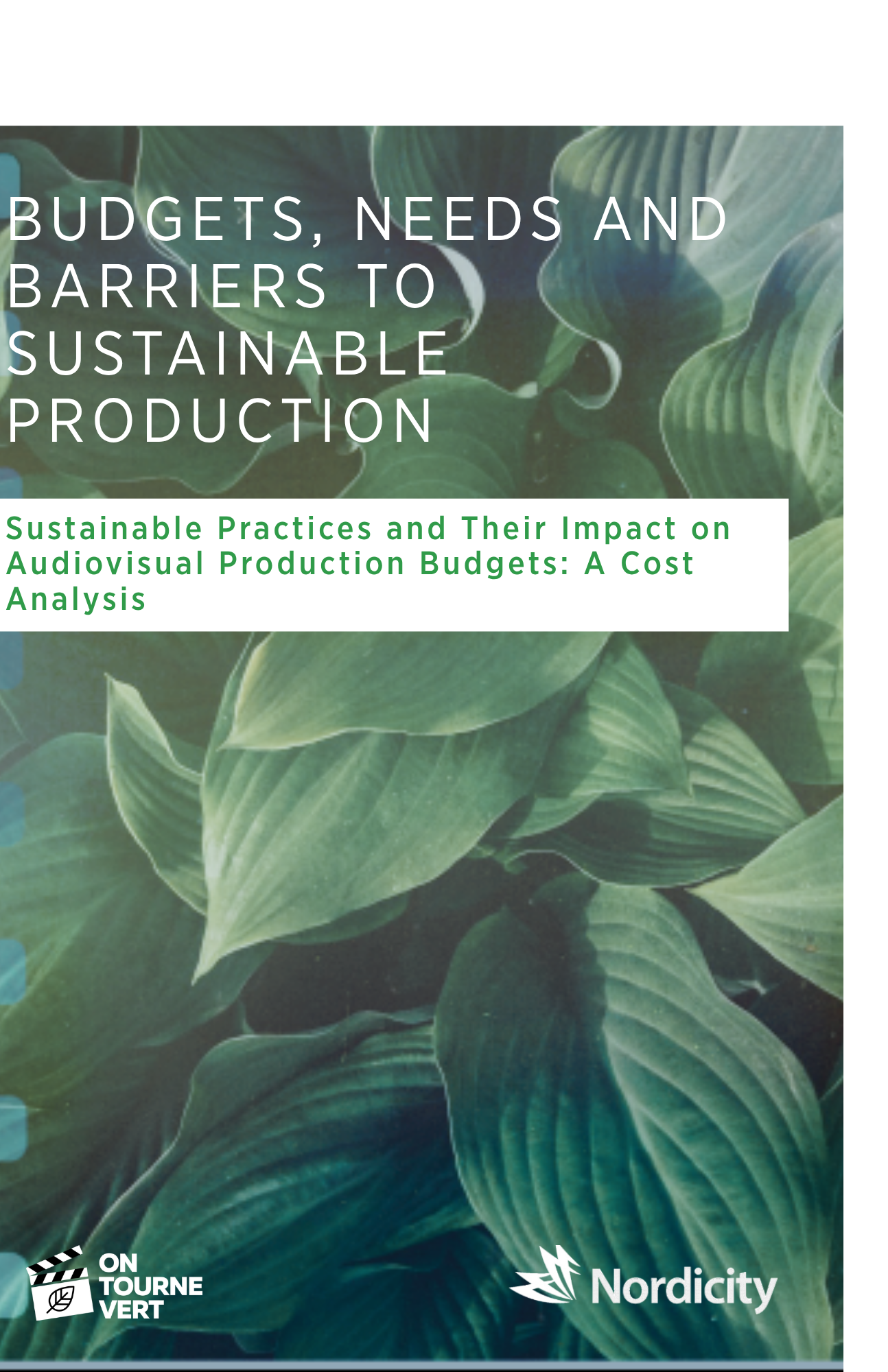 BUDGETS, NEEDS AND BARRIERS TO SUSTAINABLE PRODUCTION

Sustainable Practices and Their Impact on Audiovisual Production Budgets: A Cost Analysis

ON TOURNE VERT

Nordicity